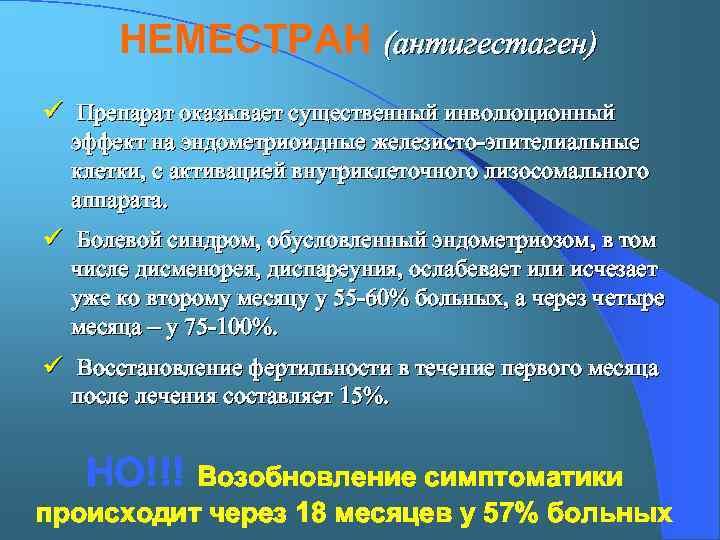 НЕМЕСТРАН (антигестаген)

✓ Препарат оказывает существенный инволюционный эффект на эндометриоидные железисто-эпителиальные клетки, с активацией внутриклеточного лизосомального аппарата.

✓ Болевой синдром, обусловленный эндометриозом, в том числе дисменорея, диспареуния, ослабевает или исчезает уже ко второму месяцу у 55-60% больных, а через четыре месяца – у 75-100%.

✓ Восстановление фертильности в течение первого месяца после лечения составляет 15%.

НО!!! Возобновление симптоматики происходит через 18 месяцев у 57% больных